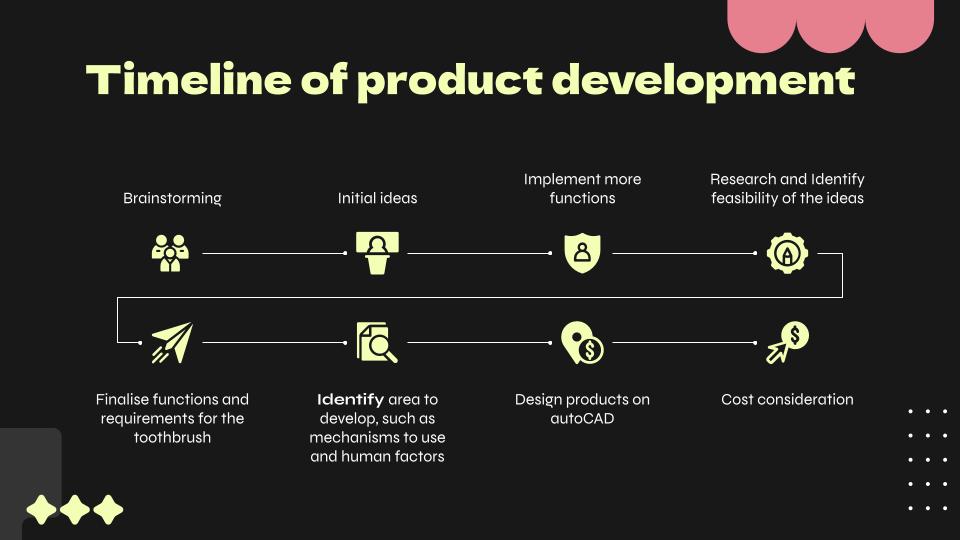 Timeline of product development

Brainstorming

Initial ideas

Implement more functions

Research and Identify feasibility of the ideas

Finalise functions and requirements for the toothbrush

Identify area to develop, such as mechanisms to use and human factors

Design products on autoCAD

Cost consideration